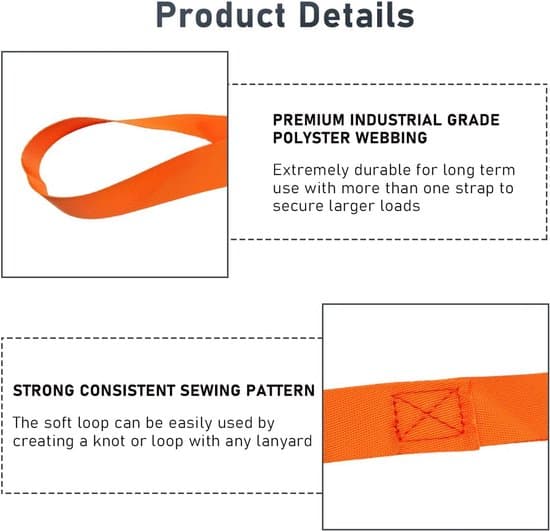 Product Details

PREMIUM INDUSTRIAL GRADE POLYSTER WEBBING

Extremely durable for long term use with more than one strap to secure larger loads

STRONG CONSISTENT SEWING PATTERN

The soft loop can be easily used by creating a knot or loop with any lanyard